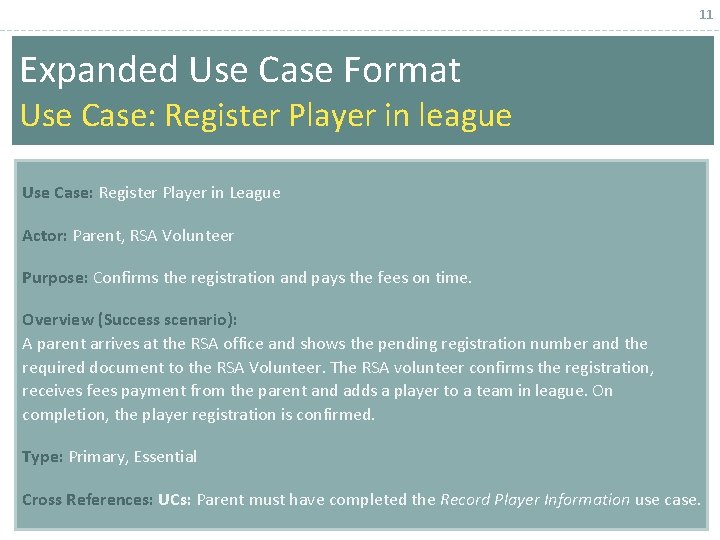 11

Expanded Use Case Format
Use Case: Register Player in league

Use Case: Register Player in League

Actor: Parent, RSA Volunteer

Purpose: Confirms the registration and pays the fees on time.

Overview (Success scenario):
A parent arrives at the RSA office and shows the pending registration number and the required document to the RSA Volunteer. The RSA volunteer confirms the registration, receives fees payment from the parent and adds a player to a team in league. On completion, the player registration is confirmed.

Type: Primary, Essential

Cross References: UCs: Parent must have completed the Record Player Information use case.